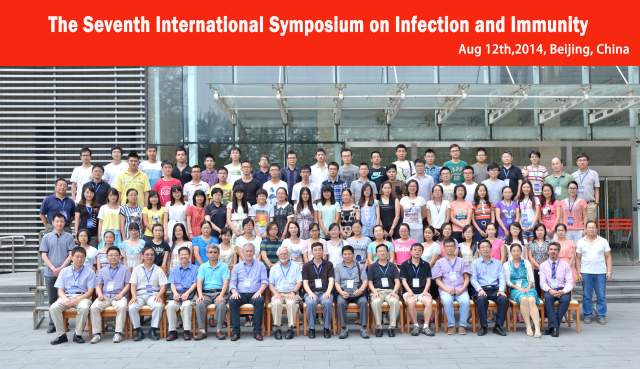 The Seventh International Symposium on Infection and Immunity

Aug 12th,2014, Beijing, China